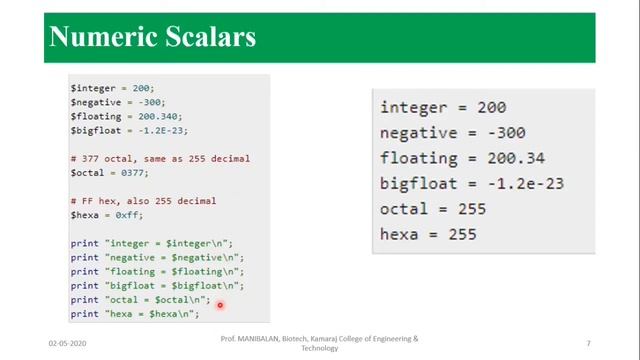 Numeric Scalars

$integer = 200;
$negative = -300;
$floating = 200.340;
$bigfloat = -1.2E-23;

# 377 octal, same as 255 decimal
$octal = 0377;

# FF hex, also 255 decimal
$hexa = 0xff;

print "integer = $integer\n";
print "negative = $negative\n";
print "floating = $floating\n";
print "bigfloat = $bigfloat\n";
print "octal = $octal\n";
print "hexa = $hexa\n";

integer = 200
negative = -300
floating = 200.34
bigfloat = -1.2e-23
octal = 255
hexa = 255

02-05-2020

Prof. MANIBALAN, Biotech, Kamaraj College of Engineering & Technology

7